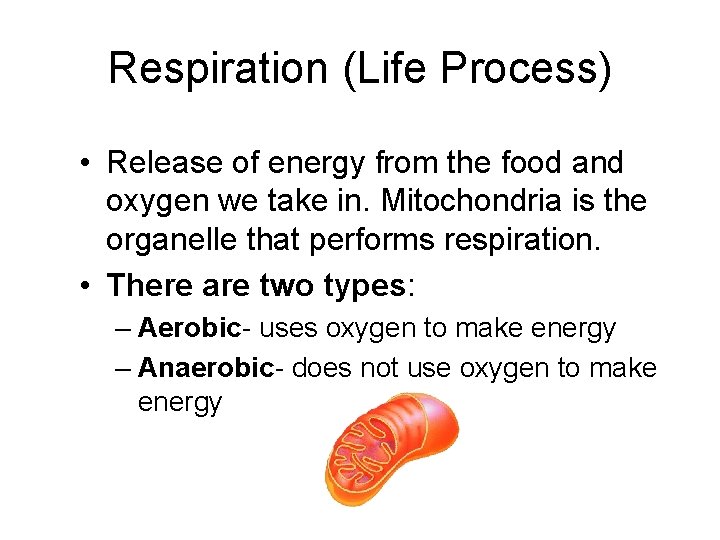 Respiration (Life Process)

• Release of energy from the food and oxygen we take in. Mitochondria is the organelle that performs respiration.

• There are two types:
– Aerobic- uses oxygen to make energy
– Anaerobic- does not use oxygen to make energy